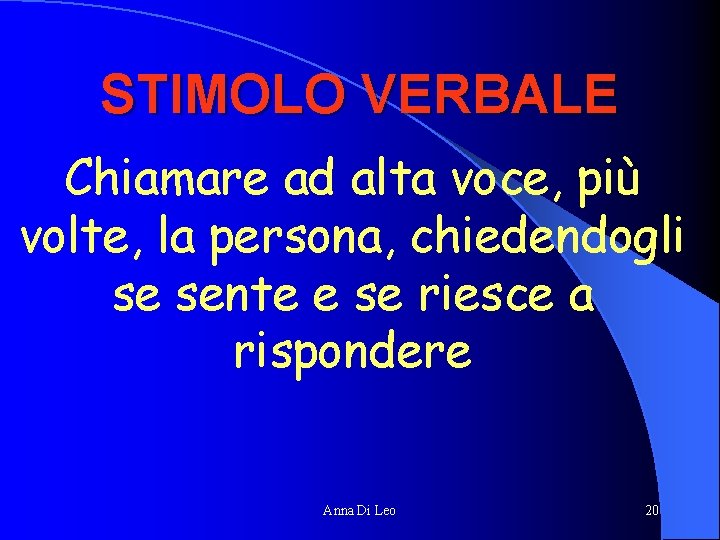 STIMOLO VERBALE

Chiamare ad alta voce, più volte, la persona, chiedendogli se sente e se riesce a rispondere

Anna Di Leo

20